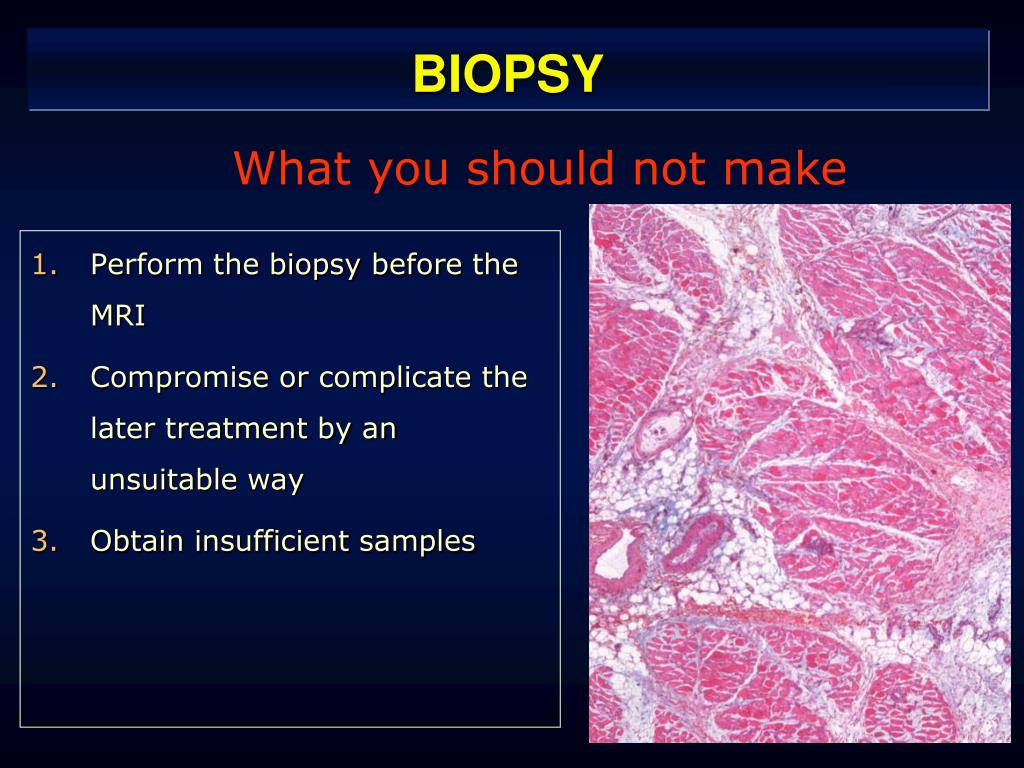 BIOPSY

What you should not make

1. Perform the biopsy before the MRI
2. Compromise or complicate the later treatment by an unsuitable way
3. Obtain insufficient samples